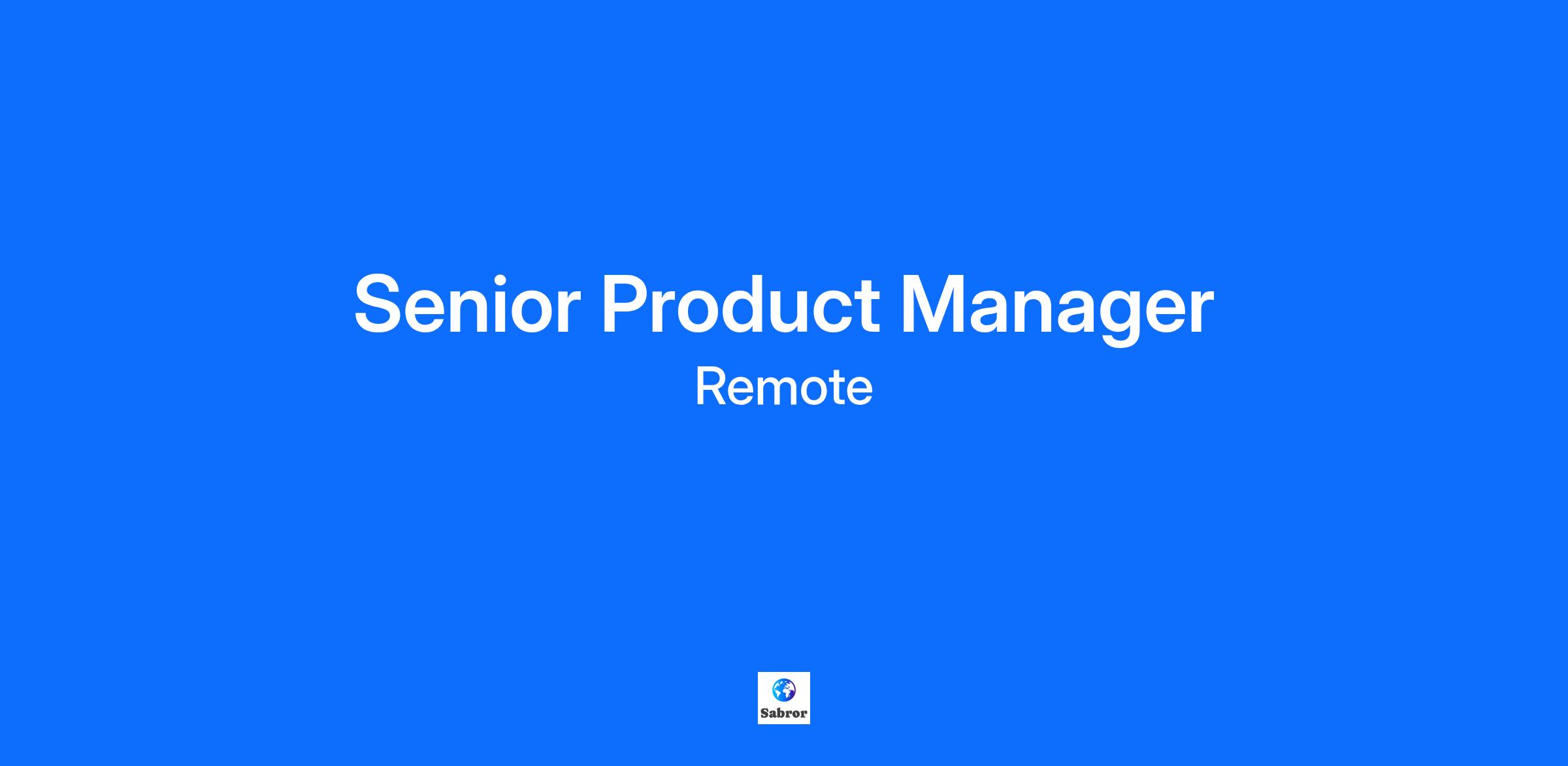 Senior Product Manager
Remote

Sabror